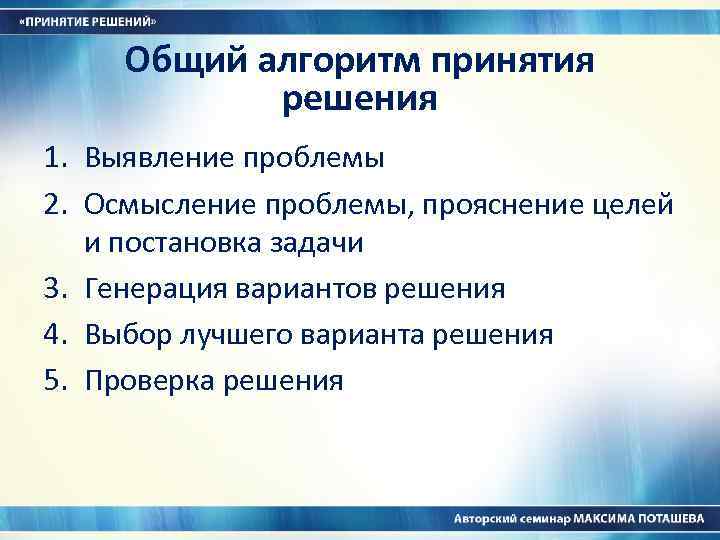 «ПРИНЯТИЕ РЕШЕНИЙ»

Общий алгоритм принятия решения

1. Выявление проблемы
2. Осмысление проблемы, прояснение целей и постановка задачи
3. Генерация вариантов решения
4. Выбор лучшего варианта решения
5. Проверка решения

Авторский семинар МАКСИМА ПОТАШЕВА